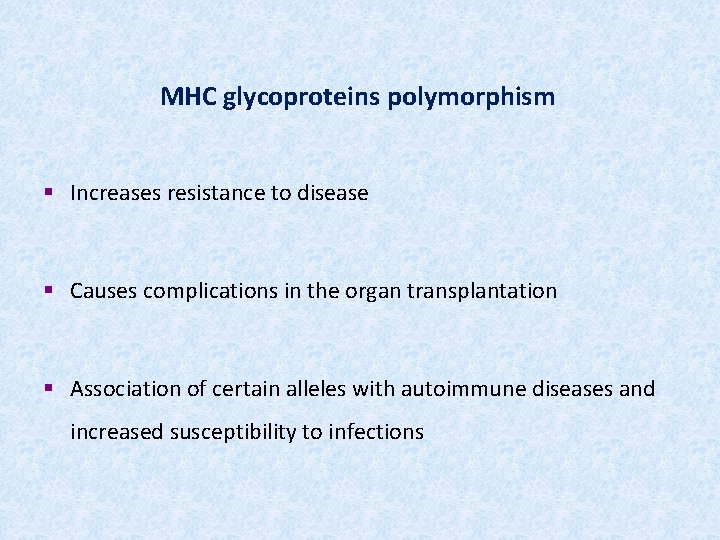 MHC glycoproteins polymorphism

▪ Increases resistance to disease

▪ Causes complications in the organ transplantation

▪ Association of certain alleles with autoimmune diseases and increased susceptibility to infections